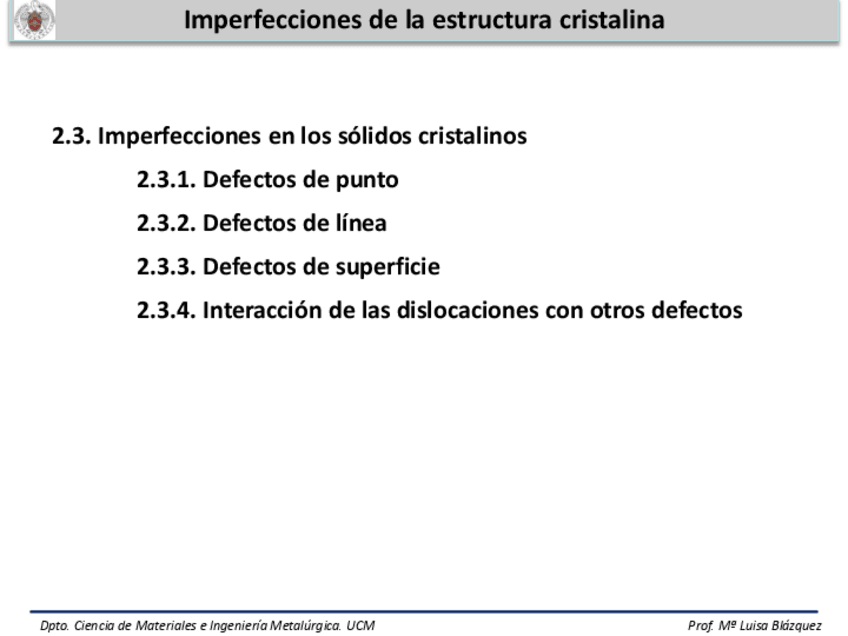 Imperfecciones de la estructura cristalina

2.3. Imperfecciones en los sólidos cristalinos

2.3.1. Defectos de punto

2.3.2. Defectos de línea

2.3.3. Defectos de superficie

2.3.4. Interacción de las dislocaciones con otros defectos

Dpto. Ciencia de Materiales e Ingeniería Metalúrgica. UCM

Prof. Mª Luisa Blázquez